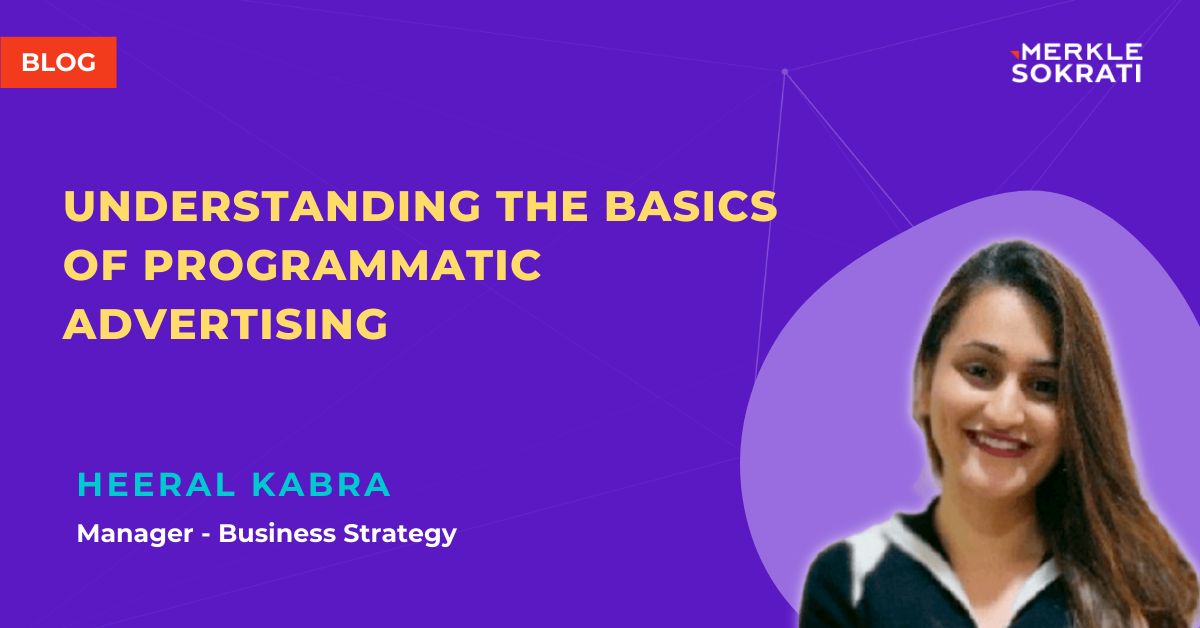 BLOG

MERKLE SOKRATI

UNDERSTANDING THE BASICS OF PROGRAMMATIC ADVERTISING

HEERAL KABRA

Manager - Business Strategy